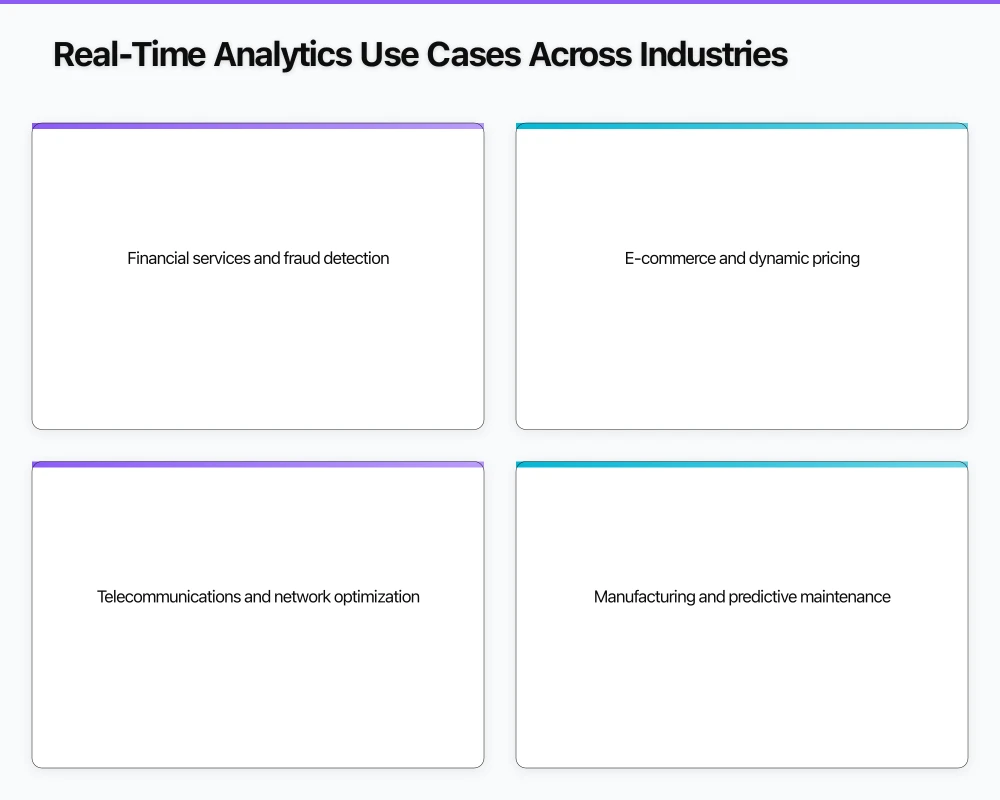 Real-Time Analytics Use Cases Across Industries

Financial services and fraud detection

E-commerce and dynamic pricing

Telecommunications and network optimization

Manufacturing and predictive maintenance